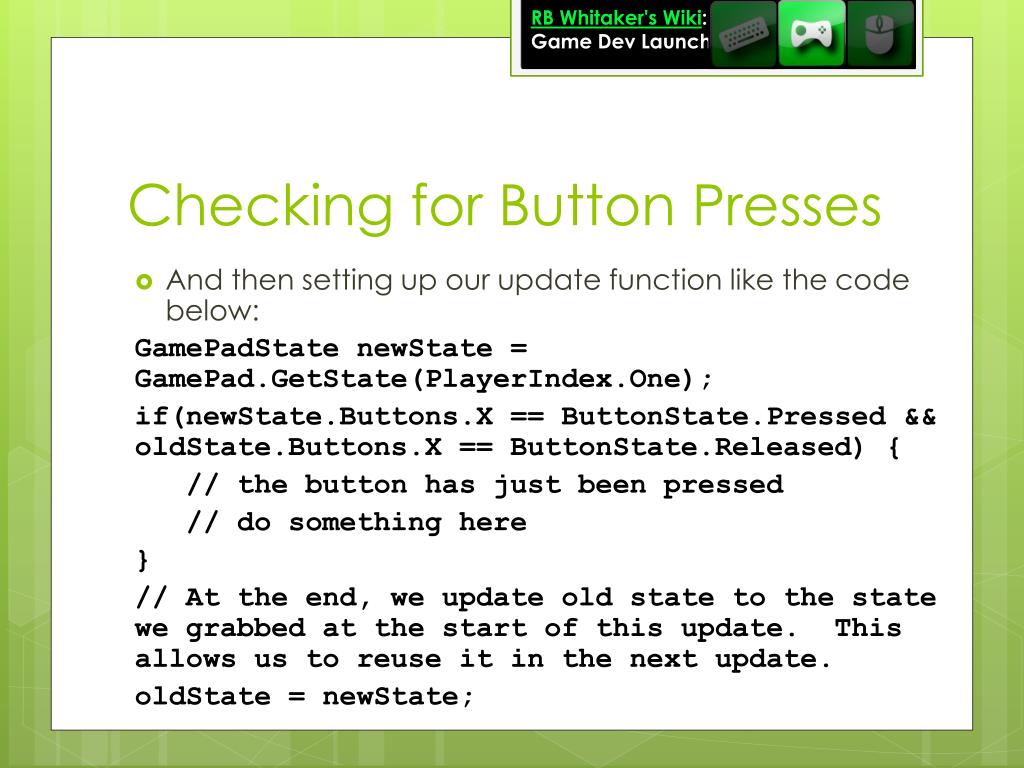 RB Whitaker's Wiki:
Game Dev Launch

Checking for Button Presses

And then setting up our update function like the code below:

GamePadState newState = GamePad.GetState(PlayerIndex.One);

if(newState.Buttons.X == ButtonState.Pressed && oldState.Buttons.X == ButtonState.Released) {

// the button has just been pressed

// do something here

}

// At the end, we update old state to the state we grabbed at the start of this update. This allows us to reuse it in the next update.

oldState = newState;